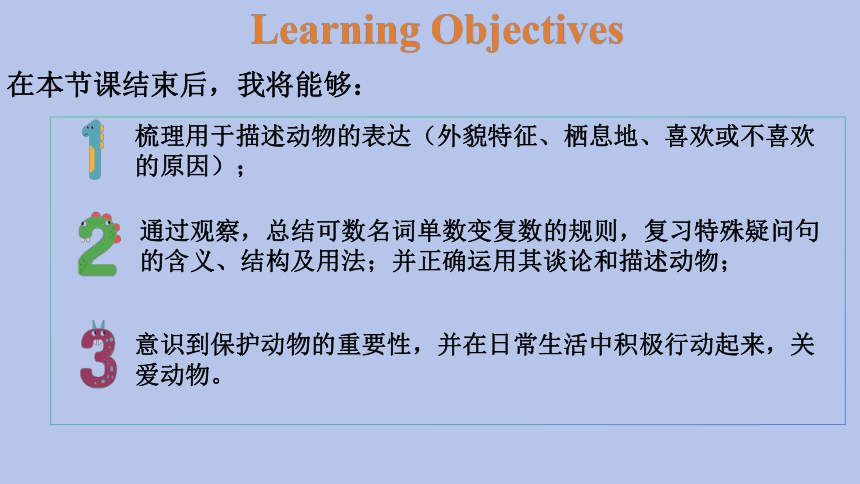 Learning Objectives

在本节课结束后，我将能够：

1 梳理用于描述动物的表达（外貌特征、栖息地、喜欢或不喜欢的原因）；

2 通过观察，总结可数名词单数变复数的规则，复习特殊疑问句的含义、结构及用法；并正确运用其谈论和描述动物；

3 意识到保护动物的重要性，并在日常生活中积极行动起来，关爱动物。